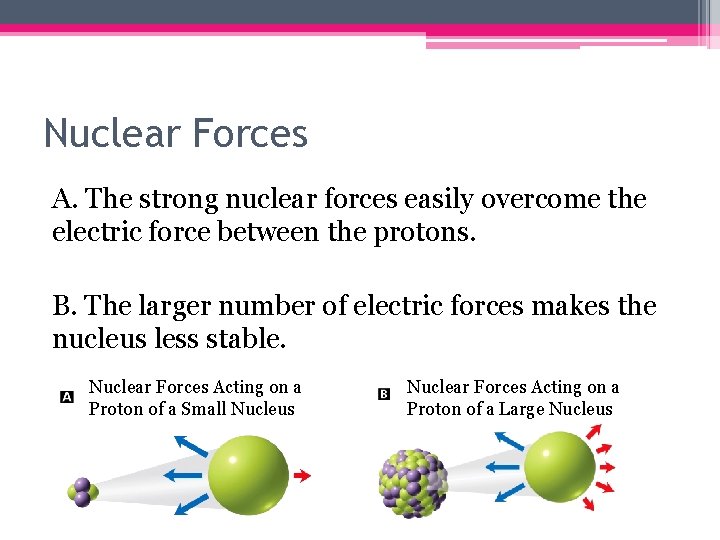 Nuclear Forces

A. The strong nuclear forces easily overcome the electric force between the protons.

B. The larger number of electric forces makes the nucleus less stable.

A Nuclear Forces Acting on a Proton of a Small Nucleus

B Nuclear Forces Acting on a Proton of a Large Nucleus